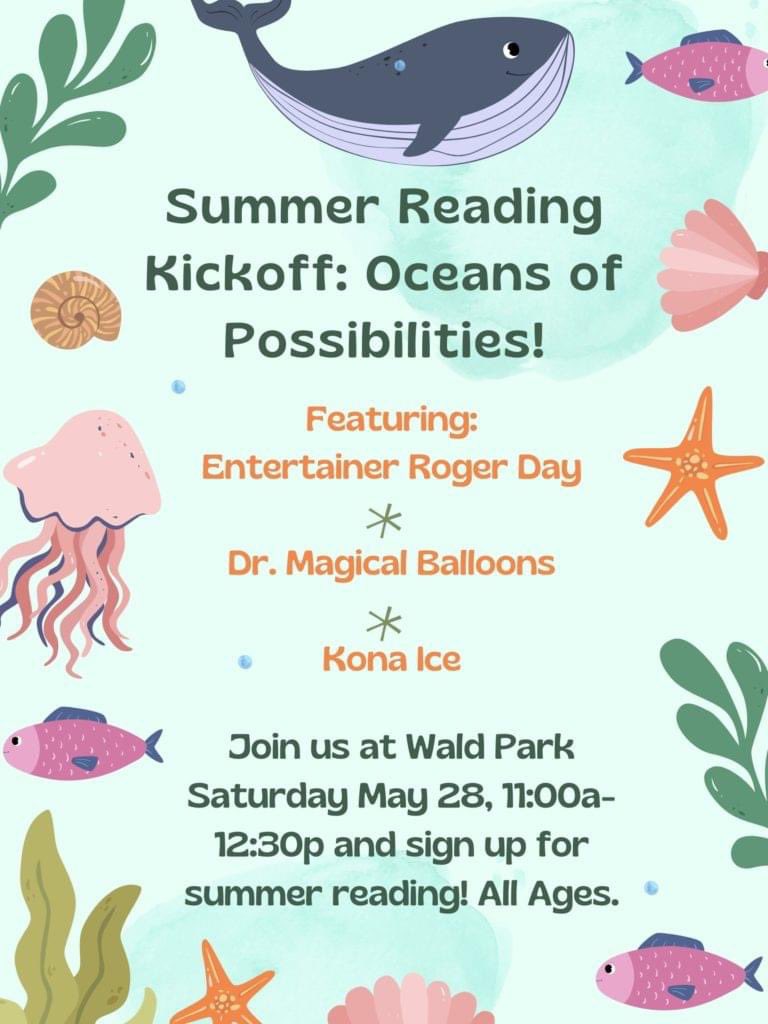 Summer Reading Kickoff: Oceans of Possibilities!

Featuring:
Entertainer Roger Day
*
Dr. Magical Balloons
*
Kona Ice

Join us at Wald Park Saturday May 28, 11:00a-12:30p and sign up for summer reading! All Ages.